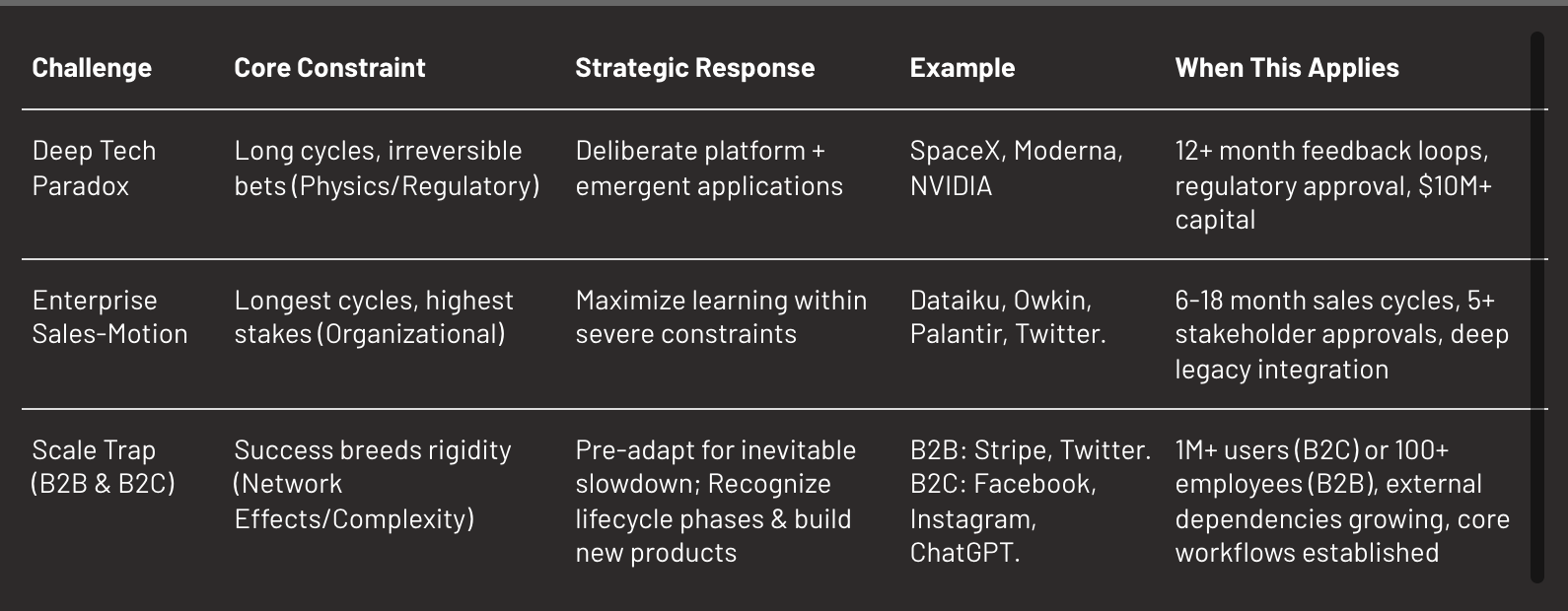 | Challenge | Core Constraint | Strategic Response | Example | When This Applies |
|---|---|---|---|---|
| Deep Tech Paradox | Long cycles, irreversible bets (Physics/Regulatory) | Deliberate platform + emergent applications | SpaceX, Moderna, NVIDIA | 12+ month feedback loops, regulatory approval, \$10M+ capital |
| Enterprise Sales-Motion | Longest cycles, highest stakes (Organizational) | Maximize learning within severe constraints | Dataiku, Owkin, Palantir, Twitter. | 6-18 month sales cycles, 5+ stakeholder approvals, deep legacy integration |
| Scale Trap (B2B & B2C) | Success breeds rigidity (Network Effects/Complexity) | Pre-adapt for inevitable slowdown; Recognize lifecycle phases & build new products | B2B: Stripe, Twitter. B2C: Facebook, Instagram, ChatGPT. | 1M+ users (B2C) or 100+ employees (B2B), external dependencies growing, core workflows established |